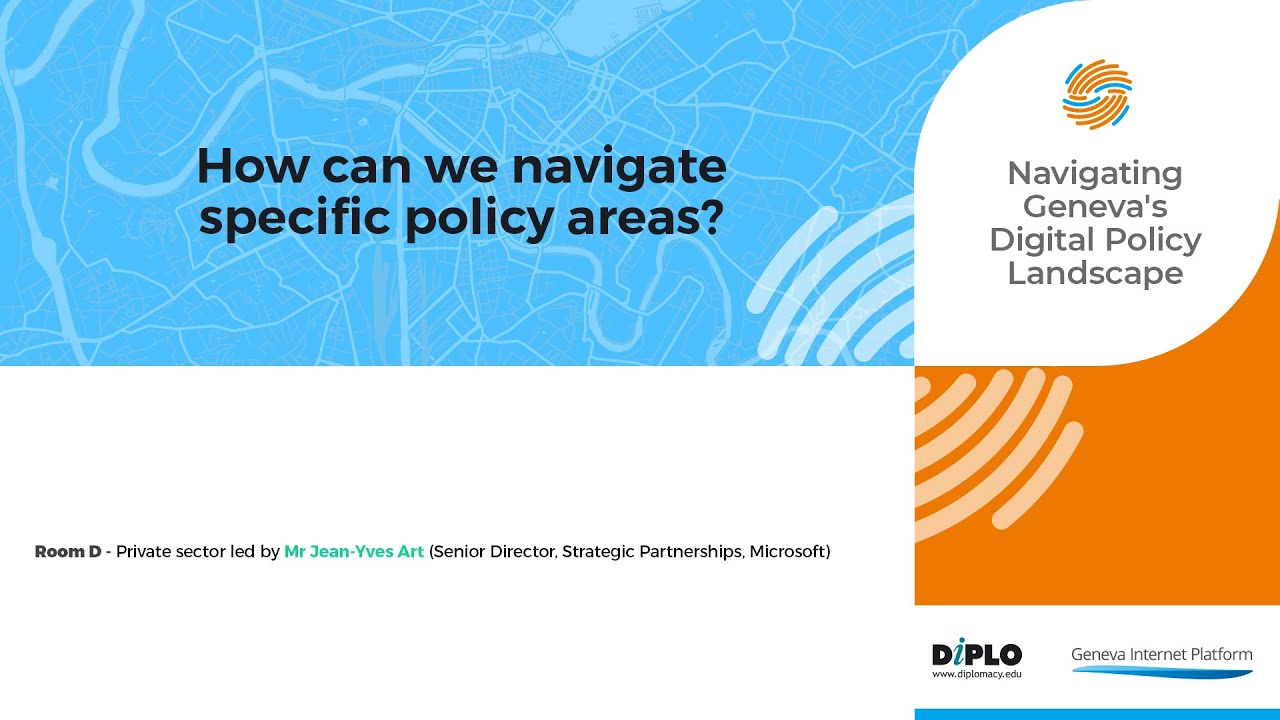 How can we navigate specific policy areas?

Navigating Geneva's Digital Policy Landscape

Room D - Private sector led by Mr Jean-Yves Art (Senior Director, Strategic Partnerships, Microsoft)

DiPLO
www.diplomacy.edu

Geneva Internet Platform